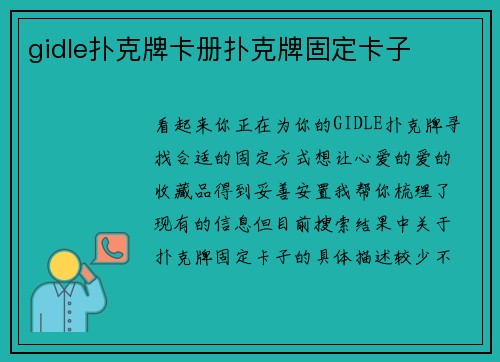 gidle扑克牌卡册扑克牌固定卡子

看起来你正在为你的GIDLE扑克牌寻找合适的固定方式想让心爱的爱的收藏品得到妥善安置我帮你梳理了现有的信息但目前搜索结果中关于扑克牌固定卡子的具体描述较少不